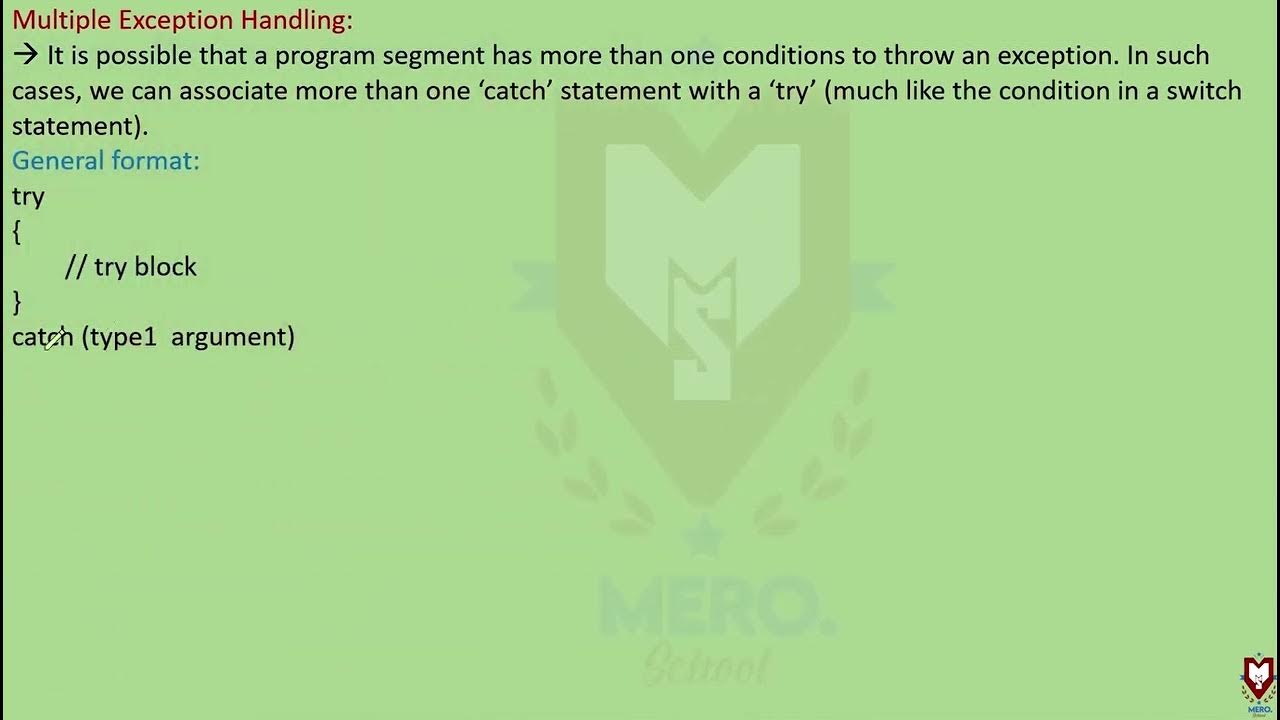 Multiple Exception Handling:
→ It is possible that a program segment has more than one conditions to throw an exception. In such cases, we can associate more than one 'catch' statement with a 'try' (much like the condition in a switch statement).
General format:
try
{
// try block
}
catch (type1 argument)

MERO. School

MERO. School